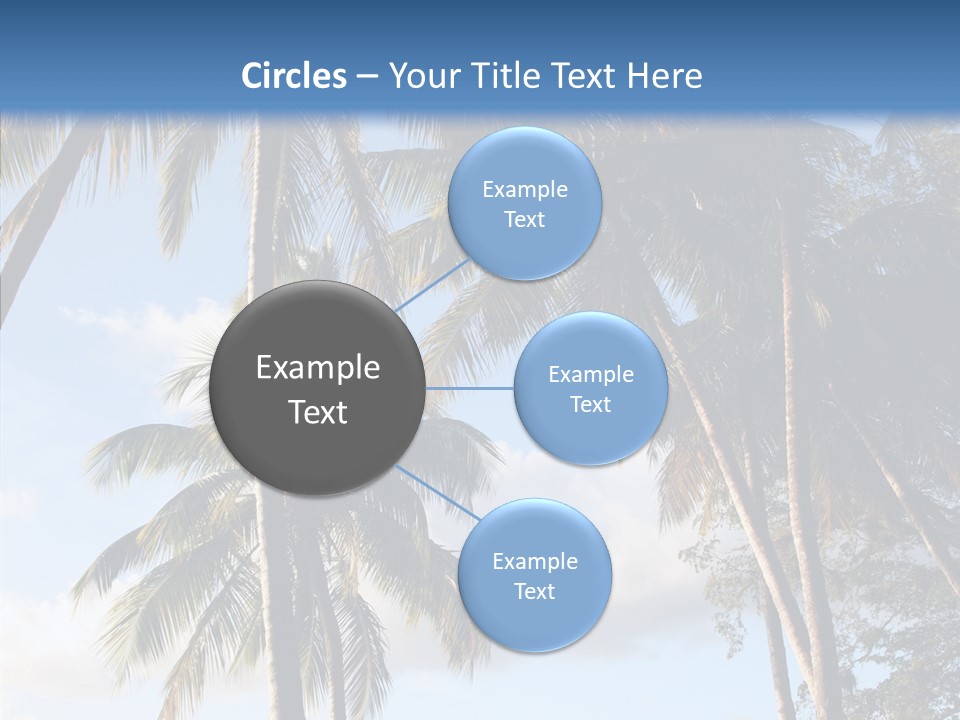 Circles – Your Title Text Here

Example Text

Example Text

Example Text

Example Text